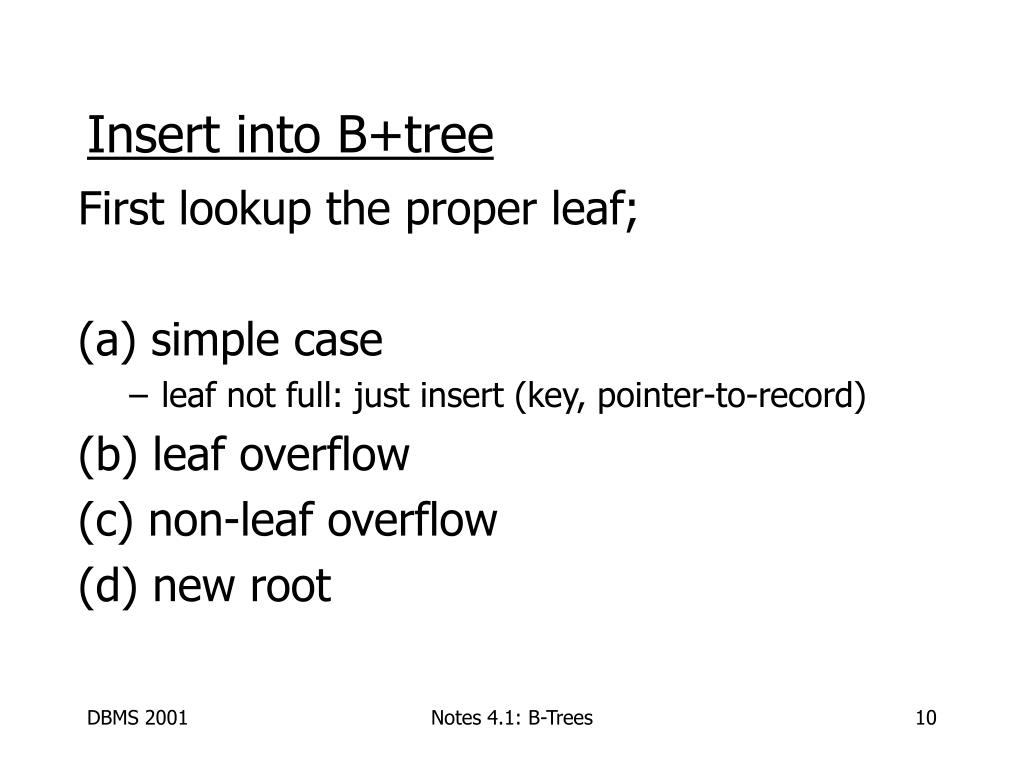 Insert into B+tree

First lookup the proper leaf;

(a) simple case

– leaf not full: just insert (key, pointer-to-record)

(b) leaf overflow

(c) non-leaf overflow

(d) new root

DBMS 2001

Notes 4.1: B-Trees

10